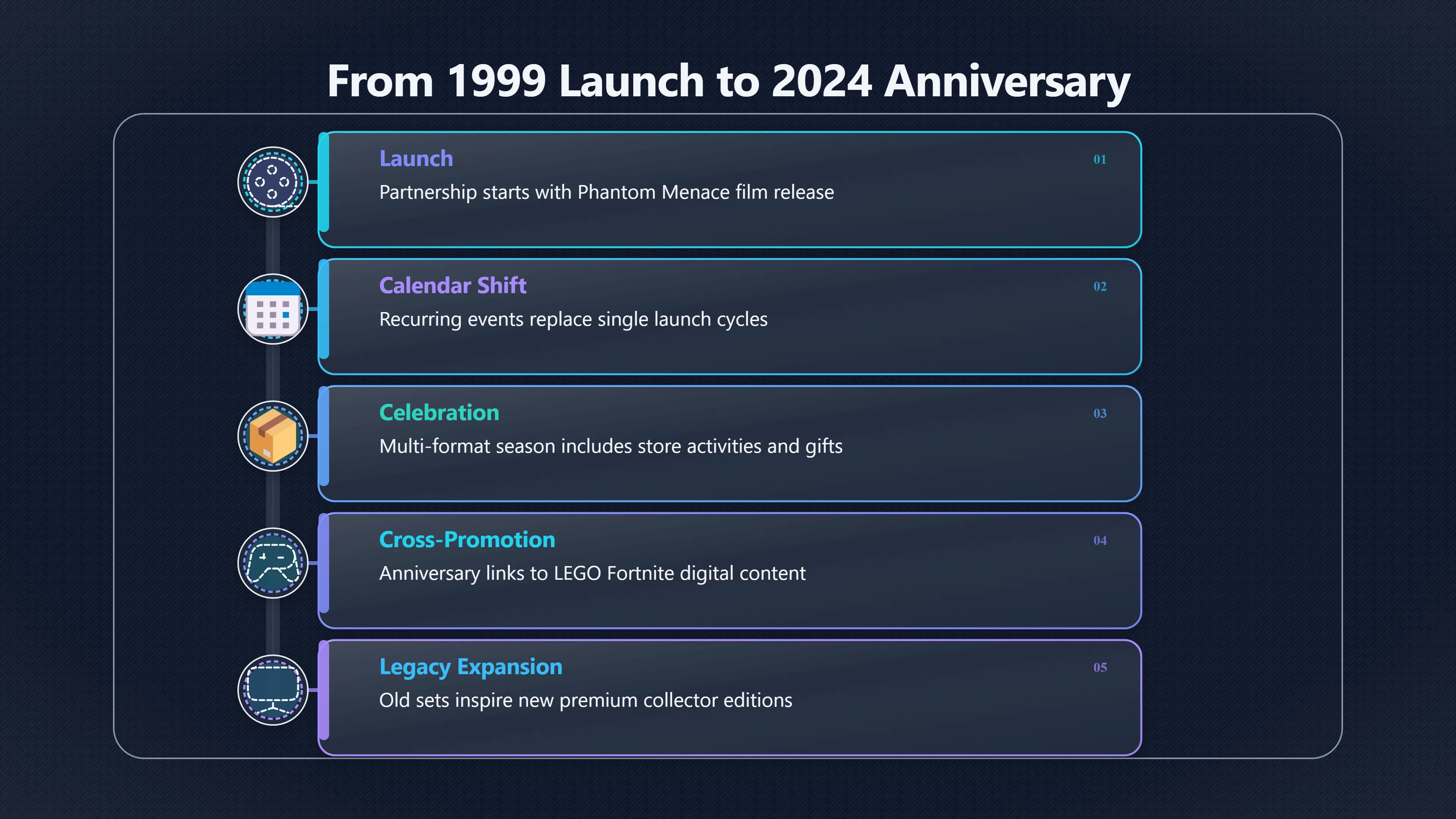 From 1999 Launch to 2024 Anniversary

Launch
01
Partnership starts with Phantom Menace film release

Calendar Shift
02
Recurring events replace single launch cycles

Celebration
03
Multi-format season includes store activities and gifts

Cross-Promotion
04
Anniversary links to LEGO Fortnite digital content

Legacy Expansion
05
Old sets inspire new premium collector editions